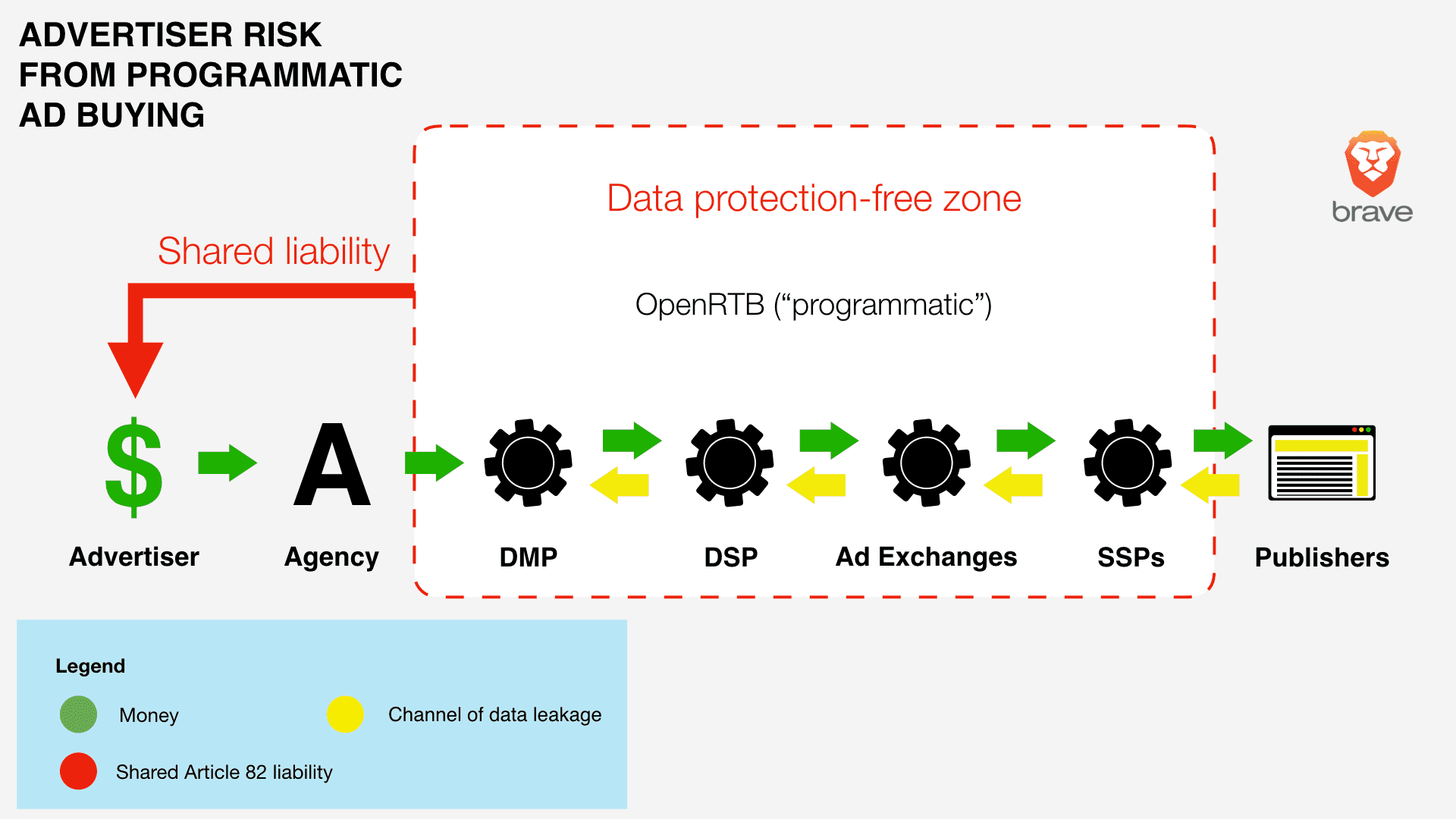 ADVERTISER RISK FROM PROGRAMMATIC AD BUYING

brave

Data protection-free zone

Shared liability

OpenRTB (“programmatic”)

$

A

Advertiser

Agency

DMP

DSP

Ad Exchanges

SSPs

Publishers

Legend

Money

Channel of data leakage

Shared Article 82 liability